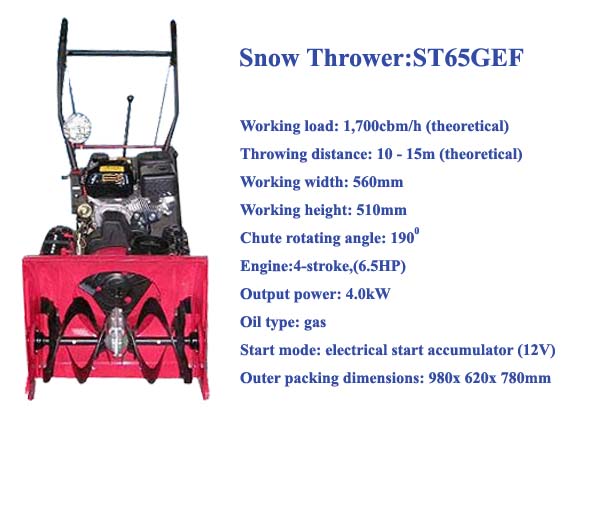 Snow Thrower:ST65GEF

Working load: 1,700cbm/h (theoretical)

Throwing distance: 10 - 15m (theoretical)

Working width: 560mm

Working height: 510mm

Chute rotating angle: $190^0$

Engine:4-stroke,(6.5HP)

Output power: 4.0kW

Oil type: gas

Start mode: electrical start accumulator (12V)

Outer packing dimensions: 980x 620x 780mm